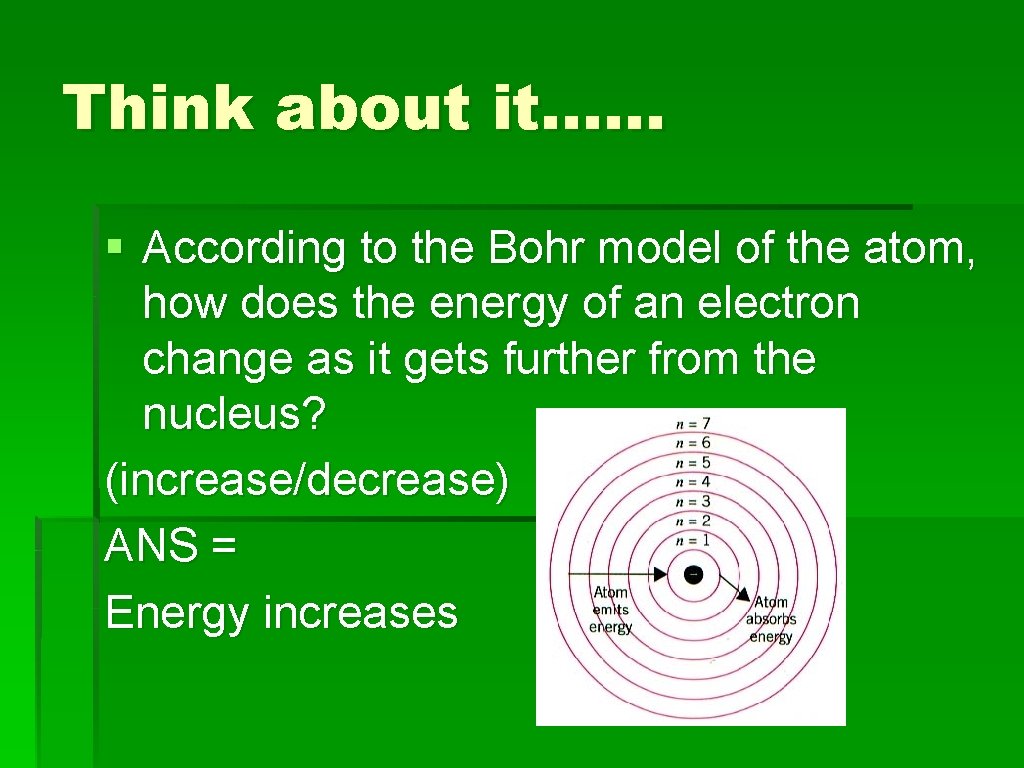 Think about it……

§ According to the Bohr model of the atom, how does the energy of an electron change as it gets further from the nucleus?

(increase/decrease)

ANS =

Energy increases

$n = 7$
$n = 6$
$n = 5$
$n = 4$
$n = 3$
$n = 2$
$n = 1$

Atom emits energy

Atom absorbs energy